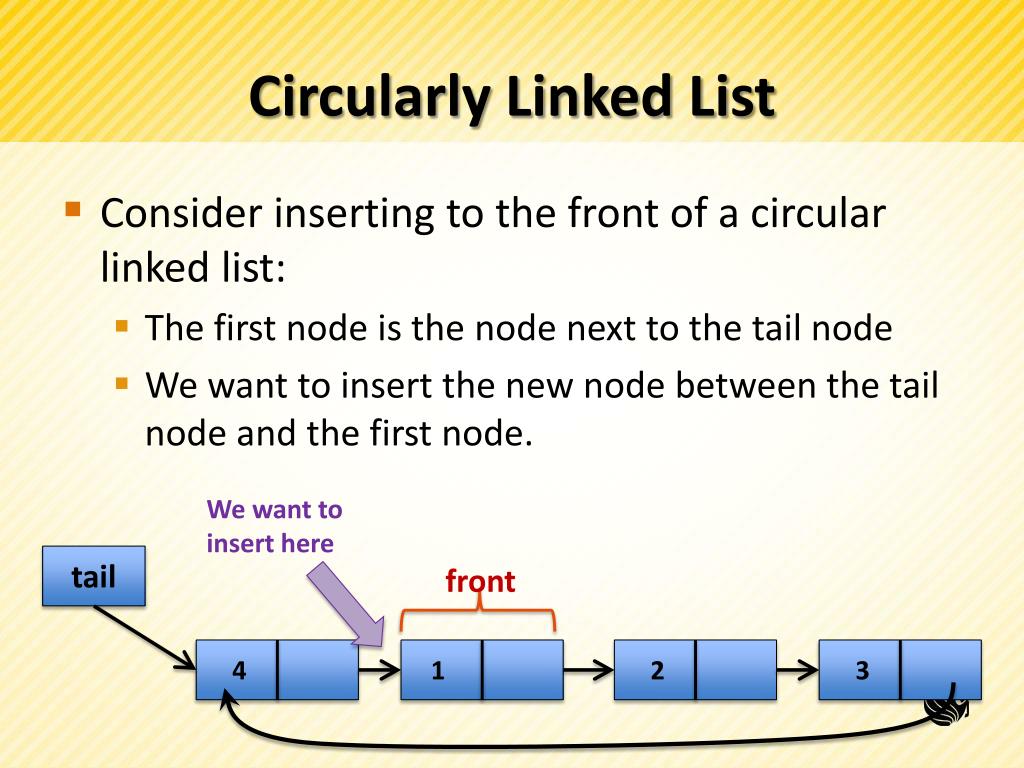 Circularly Linked List

Consider inserting to the front of a circular linked list:

The first node is the node next to the tail node

We want to insert the new node between the tail node and the first node.

We want to insert here

tail

front

4

1

2

3